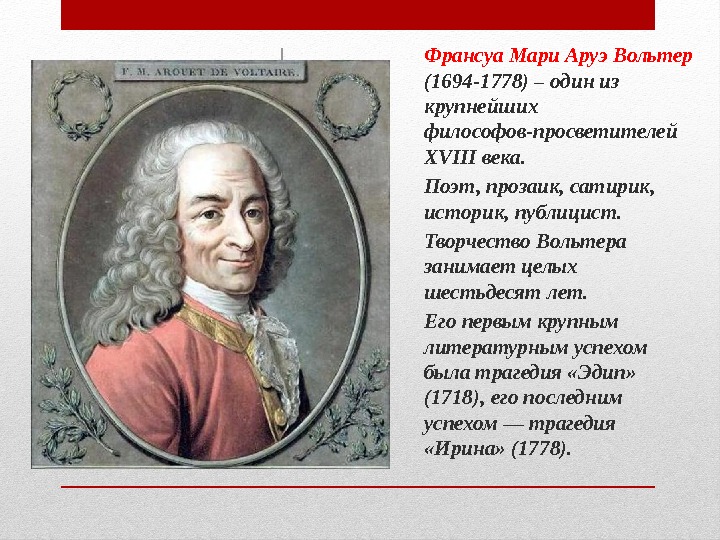 F. M. AROUET DE VOLTAIRE.

Франсуа Мари Аруэ Вольтер (1694-1778) – один из крупнейших философов-просветителей XVIII века.

Поэт, прозаик, сатирик, историк, публицист.

Творчество Вольтера занимает целых шестьдесят лет.

Его первым крупным литературным успехом была трагедия «Эдип» (1718), его последним успехом — трагедия «Ирина» (1778).